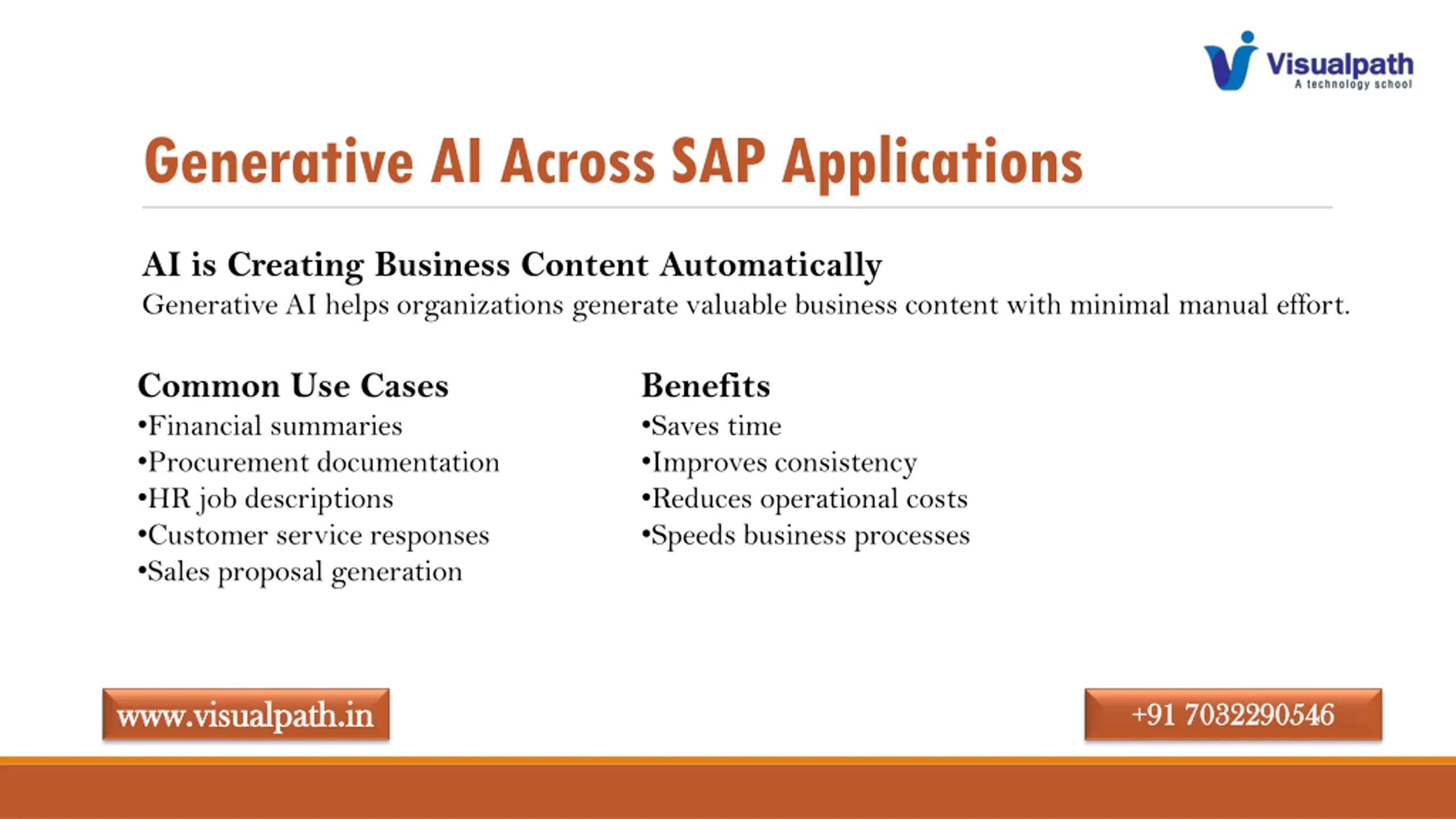 Visualpath
A technology school

Generative AI Across SAP Applications

AI is Creating Business Content Automatically
Generative AI helps organizations generate valuable business content with minimal manual effort.

Common Use Cases
•Financial summaries
•Procurement documentation
•HR job descriptions
•Customer service responses
•Sales proposal generation

Benefits
•Saves time
•Improves consistency
•Reduces operational costs
•Speeds business processes

www.visualpath.in

+91 7032290546